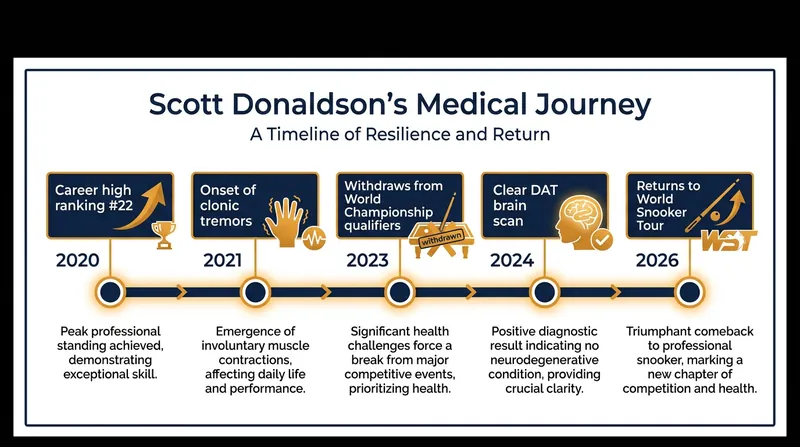 Scott Donaldson's Medical Journey

A Timeline of Resilience and Return

Career high ranking #22

2020

Peak professional standing achieved, demonstrating exceptional skill.

Onset of clonic tremors

2021

Emergence of involuntary muscle contractions, affecting daily life and performance.

Withdraws from World Championship qualifiers

withdrawn

2023

Significant health challenges force a break from major competitive events, prioritizing health.

Clear DAT brain scan

2024

Positive diagnostic result indicating no neurodegenerative condition, providing crucial clarity.

Returns to World Snooker Tour

WST

2026

Triumphant comeback to professional snooker, marking a new chapter of competition and health.